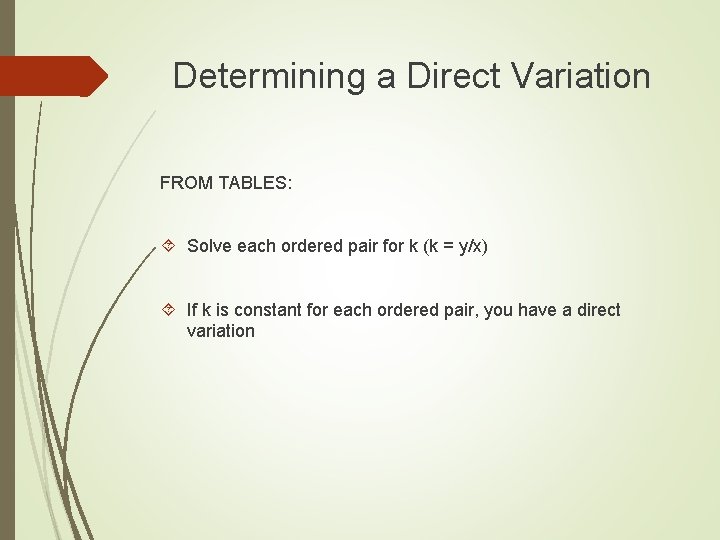 Determining a Direct Variation

FROM TABLES:

Solve each ordered pair for k (k = y/x)

If k is constant for each ordered pair, you have a direct variation